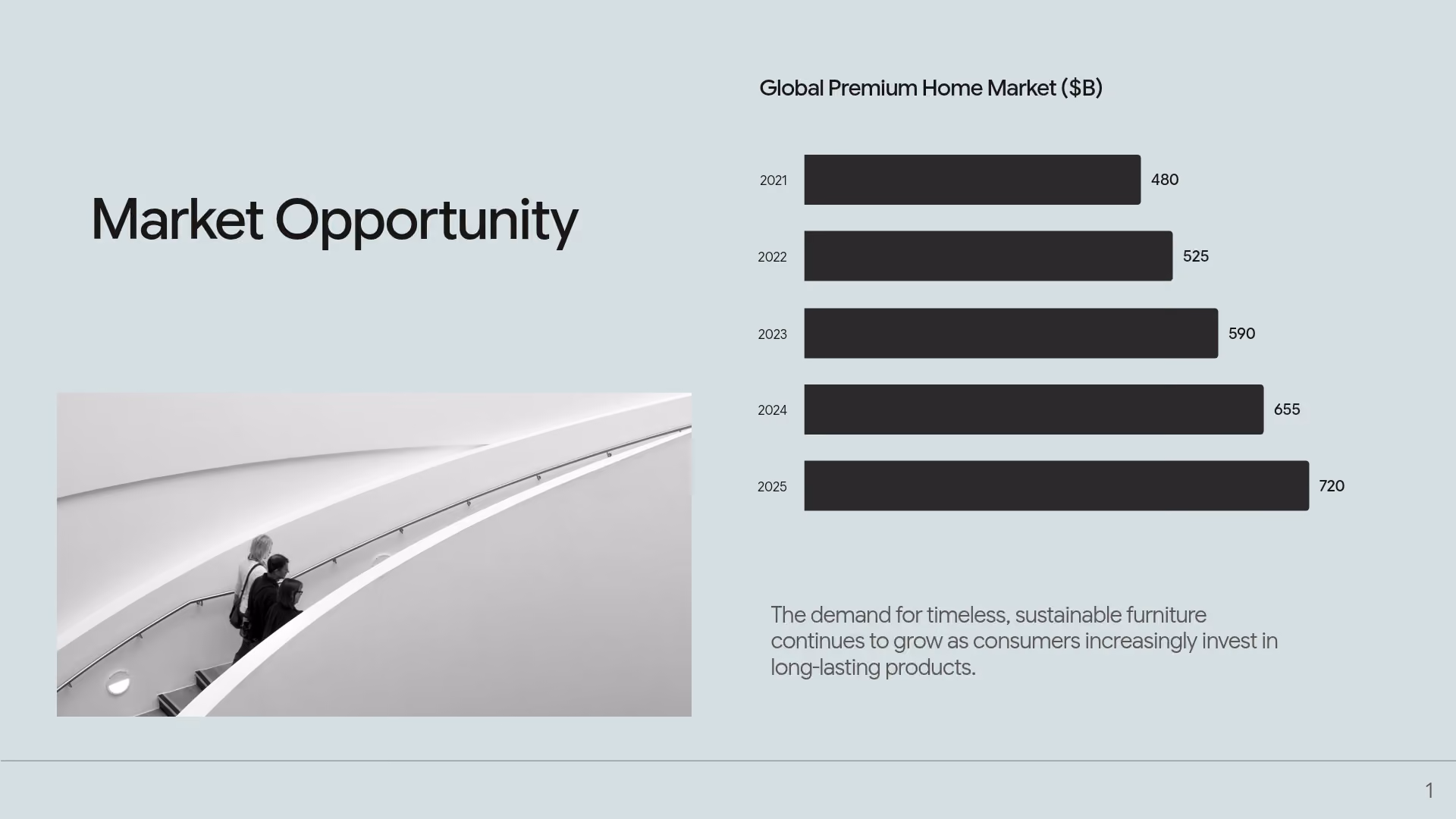 Market Opportunity

Global Premium Home Market ($B)

2021 480
2022 525
2023 590
2024 655
2025 720

The demand for timeless, sustainable furniture continues to grow as consumers increasingly invest in long-lasting products.

1